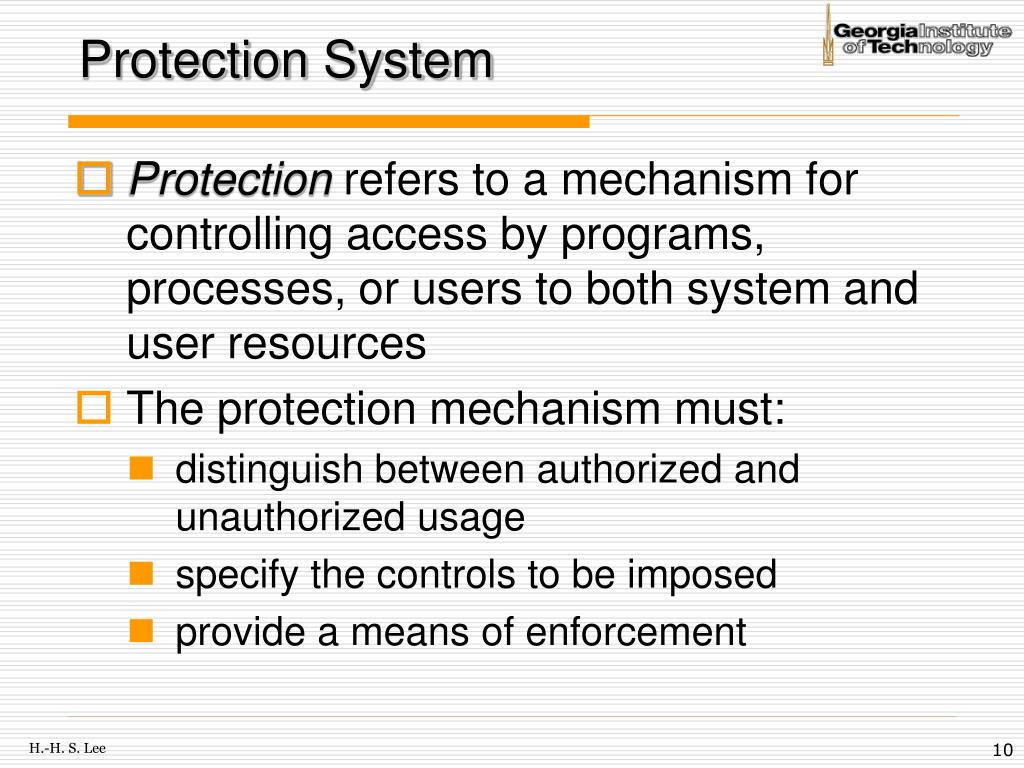 Protection System

Georgia Institute of Technology

Protection refers to a mechanism for controlling access by programs, processes, or users to both system and user resources

The protection mechanism must:

distinguish between authorized and unauthorized usage

specify the controls to be imposed

provide a means of enforcement

H.-H. S. Lee

10